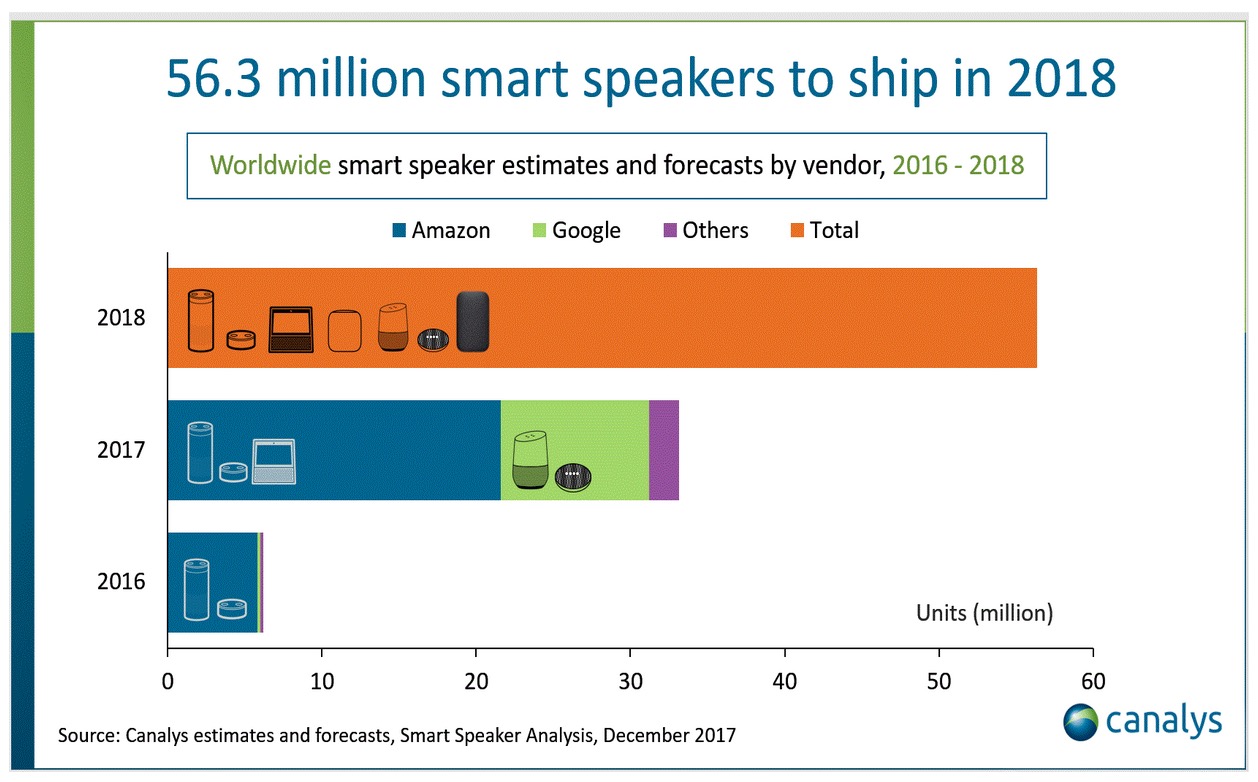 56.3 million smart speakers to ship in 2018

Worldwide smart speaker estimates and forecasts by vendor, 2016 - 2018

Amazon Google Others Total

2018

2017

2016

Units (million)

0 10 20 30 40 50 60

Source: Canalys estimates and forecasts, Smart Speaker Analysis, December 2017

canalys